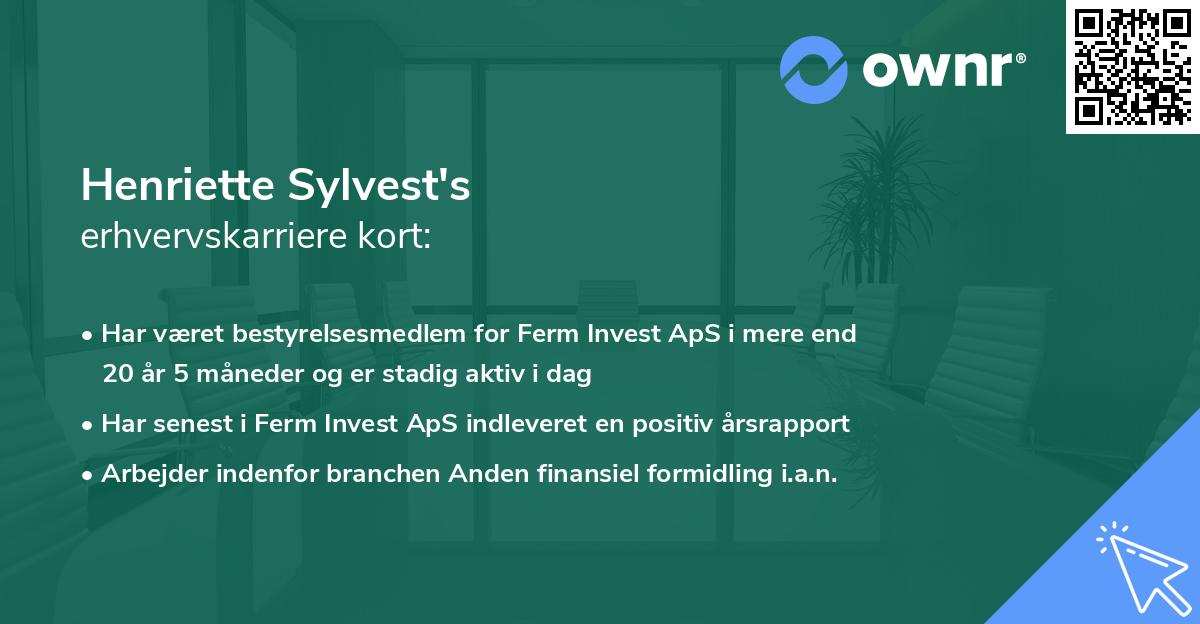 ownr®

Henriette Sylvest's
erhvervskarriere kort:

• Har været bestyrelsesmedlem for Ferm Invest ApS i mere end 20 år 5 måneder og er stadig aktiv i dag
• Har senest i Ferm Invest ApS indleveret en positiv årsrapport
• Arbejder indenfor branchen Anden finansiel formidling i.a.n.